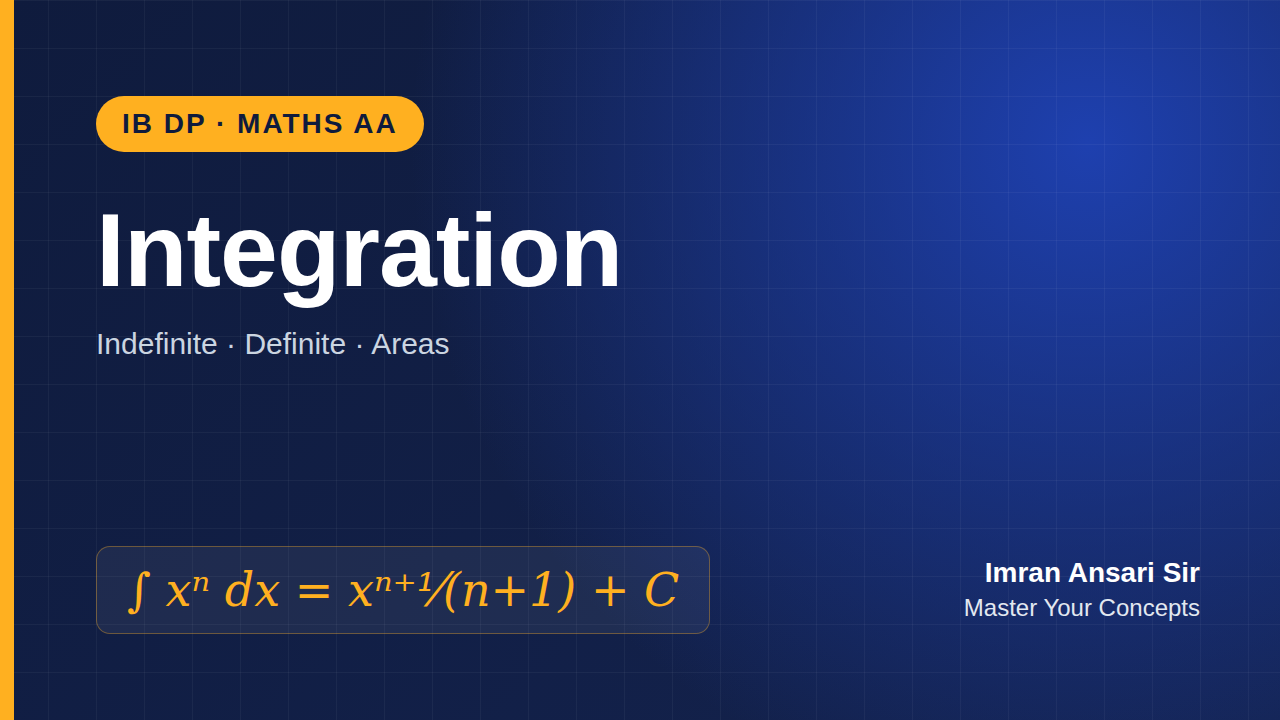 IB DP · MATHS AA

Integration

Indefinite · Definite · Areas

$\int x^n dx = x^{n+1}/(n+1) + C$

Imran Ansari Sir
Master Your Concepts